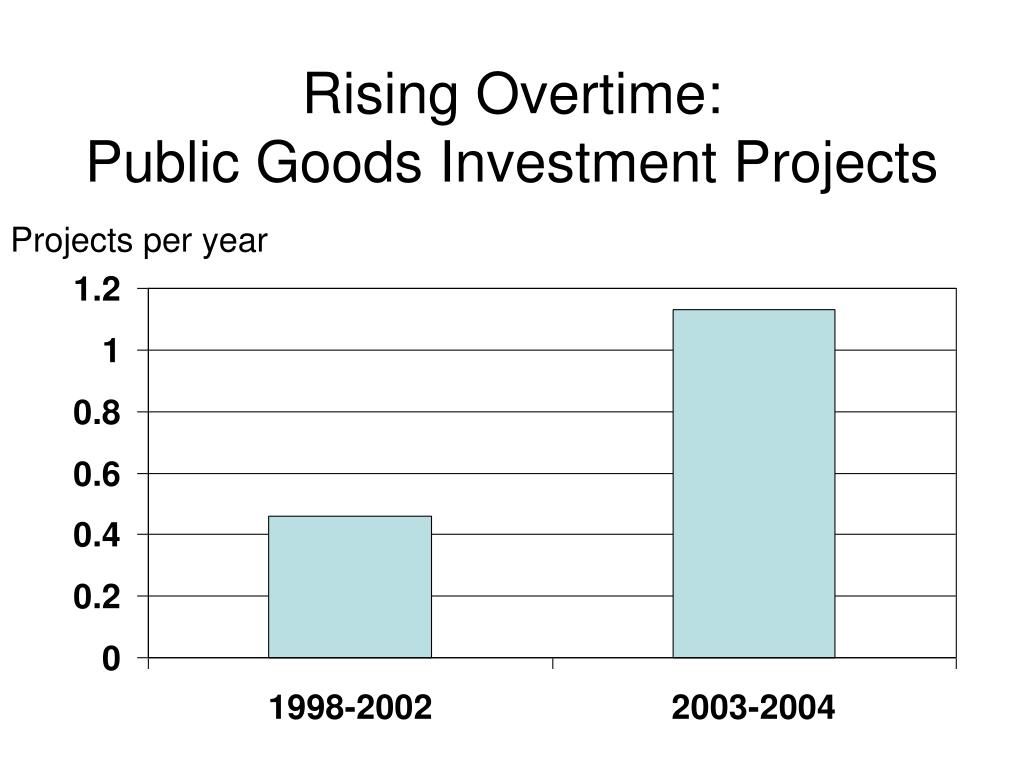 Rising Overtime:
Public Goods Investment Projects

Projects per year

1.2
1
0.8
0.6
0.4
0.2
0

1998-2002
2003-2004